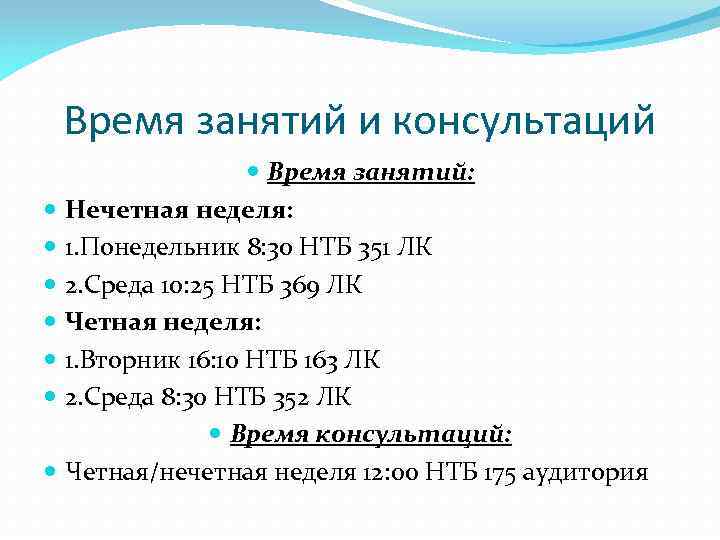 Время занятий и консультаций

Время занятий:

Нечетная неделя:

1.Понедельник 8:30 НТБ 351 ЛК

2.Среда 10:25 НТБ 369 ЛК

Четная неделя:

1.Вторник 16:10 НТБ 163 ЛК

2.Среда 8:30 НТБ 352 ЛК

Время консультаций:

Четная/нечетная неделя 12:00 НТБ 175 аудитория